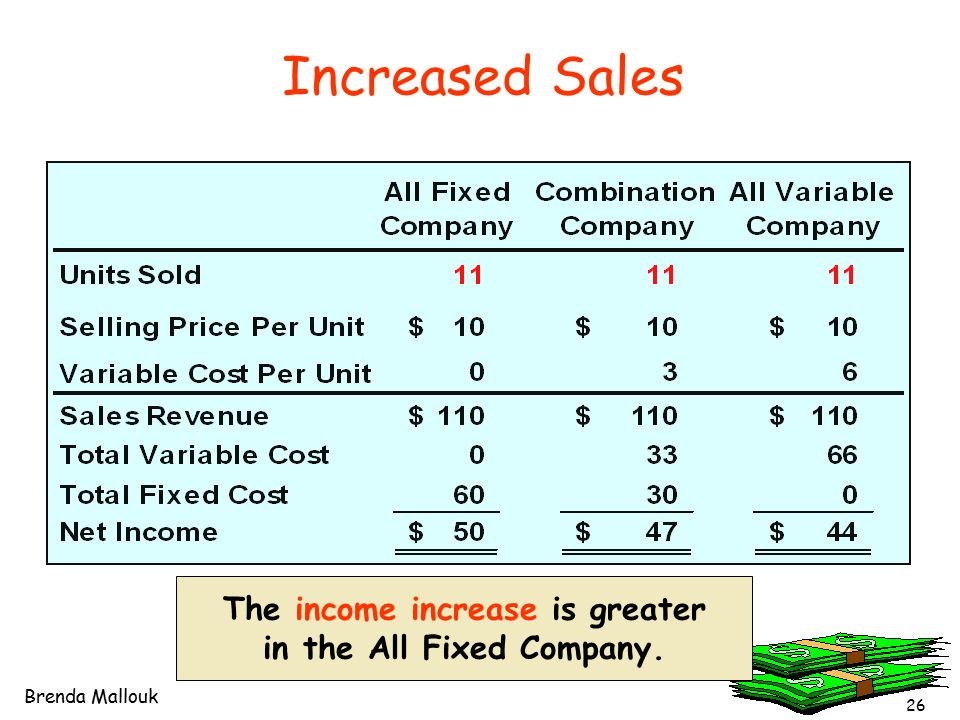 Increased Sales

| | All Fixed Company | Combination Company | All Variable Company |
|---|---|---|---|
| Units Sold | 11 | 11 | 11 |
| Selling Price Per Unit | \$ 10 | \$ 10 | \$ 10 |
| Variable Cost Per Unit | 0 | 3 | 6 |
| Sales Revenue | \$ 110 | \$ 110 | \$ 110 |
| Total Variable Cost | 0 | 33 | 66 |
| Total Fixed Cost | 60 | 30 | 0 |
| Net Income | \$ 50 | \$ 47 | \$ 44 |

The income increase is greater in the All Fixed Company.

Brenda Mallouk

26